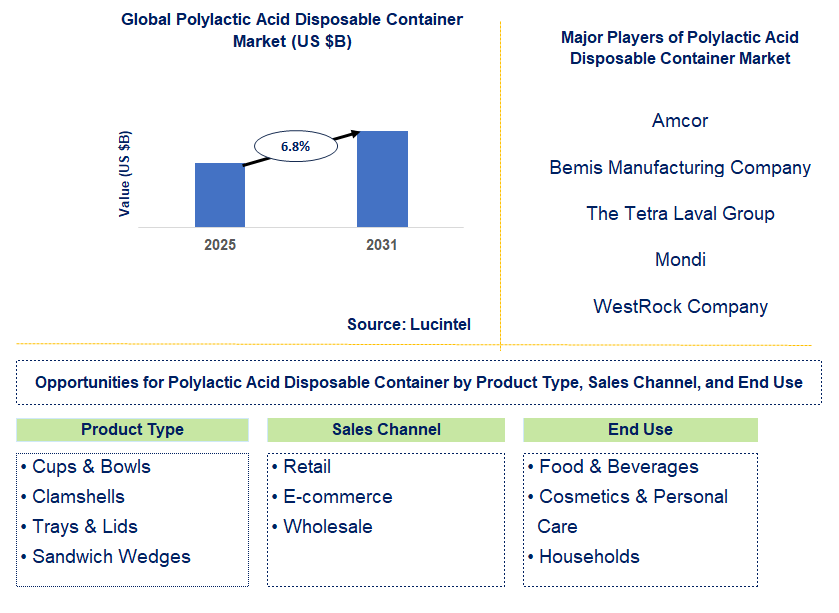 Global Polylactic Acid Disposable Container Market (US $B)

Value (US $B)

6.8%

2025

2031

Source: Lucintel

Major Players of Polylactic Acid Disposable Container Market

Amcor

Bemis Manufacturing Company

The Tetra Laval Group

Mondi

WestRock Company

Opportunities for Polylactic Acid Disposable Container by Product Type, Sales Channel, and End Use

Product Type

• Cups & Bowls
• Clamshells
• Trays & Lids
• Sandwich Wedges

Sales Channel

• Retail
• E-commerce
• Wholesale

End Use

• Food & Beverages
• Cosmetics & Personal Care
• Households